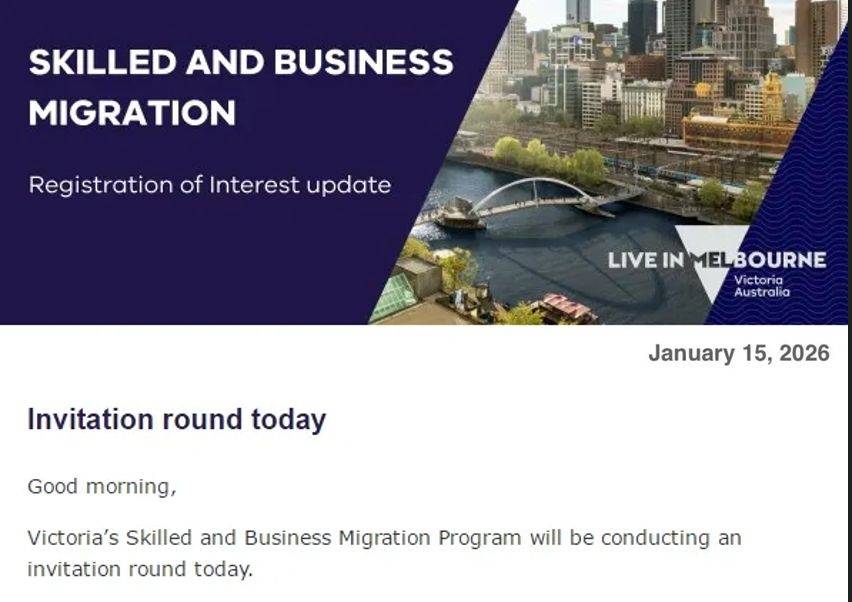 SKILLED AND BUSINESS MIGRATION

Registration of Interest update

LIVE IN MELBOURNE
Victoria
Australia

January 15, 2026

Invitation round today

Good morning,

Victoria's Skilled and Business Migration Program will be conducting an invitation round today.